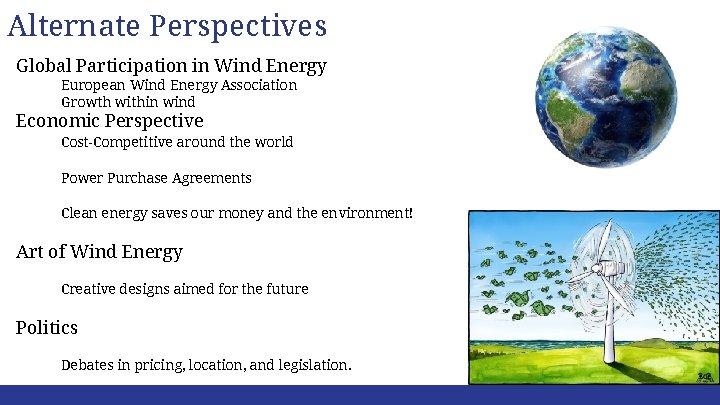 Alternate Perspectives

Global Participation in Wind Energy

European Wind Energy Association
Growth within wind

Economic Perspective

Cost-Competitive around the world

Power Purchase Agreements

Clean energy saves our money and the environment!

Art of Wind Energy

Creative designs aimed for the future

Politics

Debates in pricing, location, and legislation.